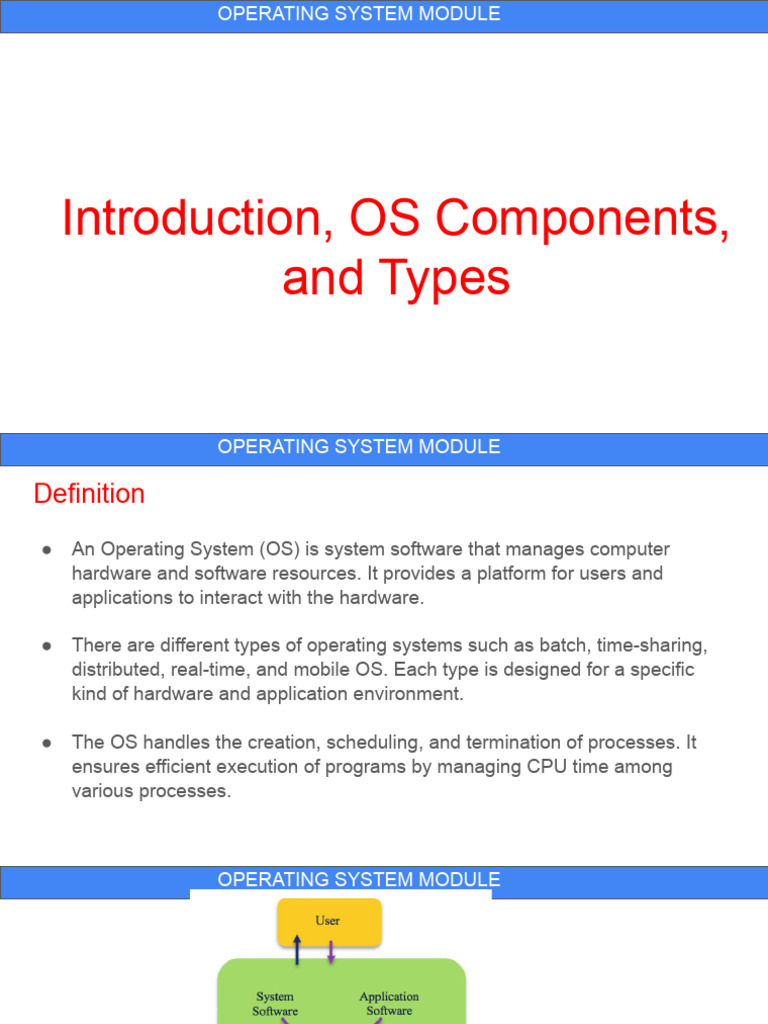 OPERATING SYSTEM MODULE

Introduction, OS Components, and Types

OPERATING SYSTEM MODULE

Definition

● An Operating System (OS) is system software that manages computer hardware and software resources. It provides a platform for users and applications to interact with the hardware.

● There are different types of operating systems such as batch, time-sharing, distributed, real-time, and mobile OS. Each type is designed for a specific kind of hardware and application environment.

● The OS handles the creation, scheduling, and termination of processes. It ensures efficient execution of programs by managing CPU time among various processes.

OPERATING SYSTEM MODULE

User

System Software

Application Software